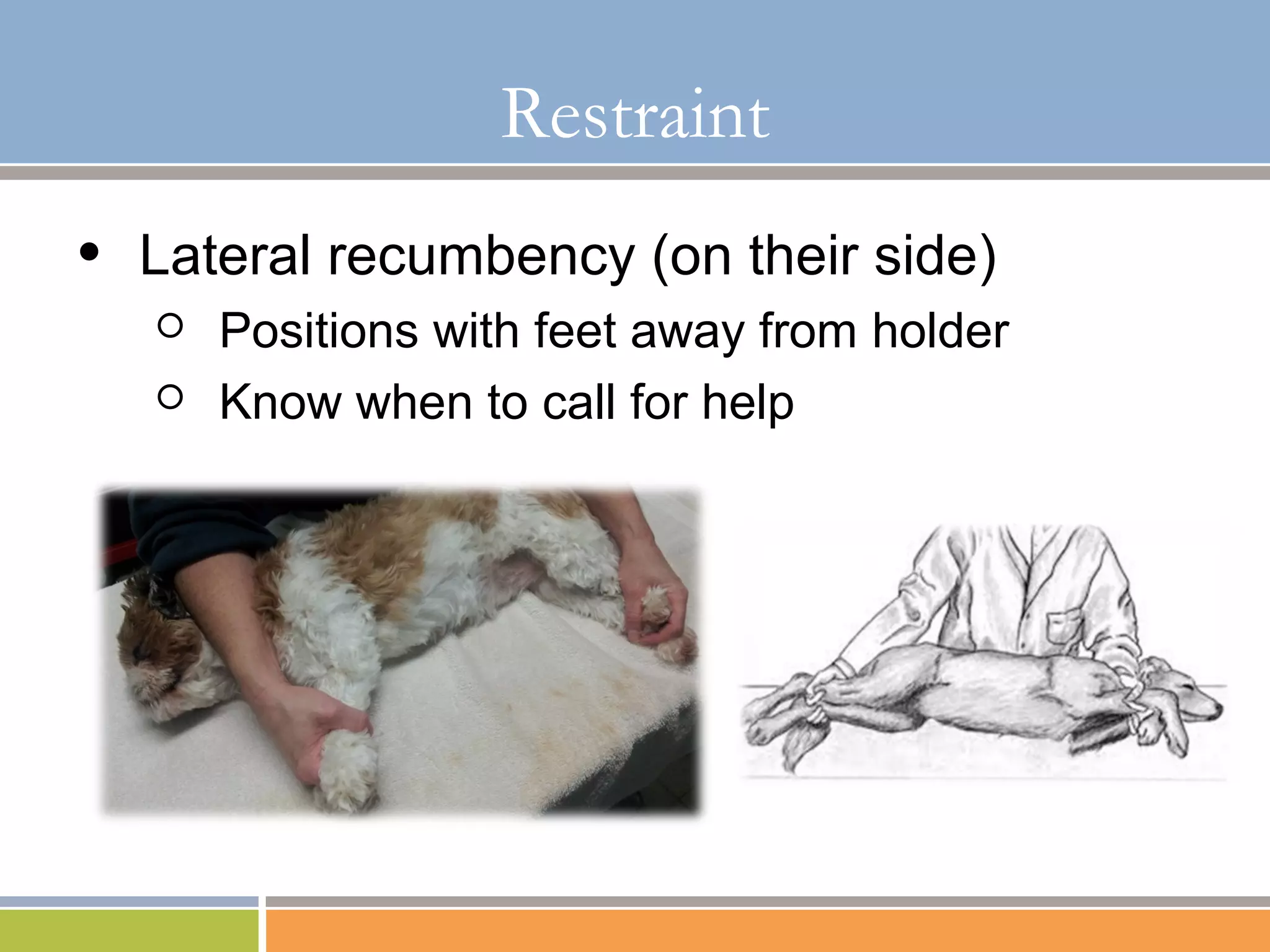 Restraint

• Lateral recumbency (on their side)
 ○ Positions with feet away from holder
 ○ Know when to call for help